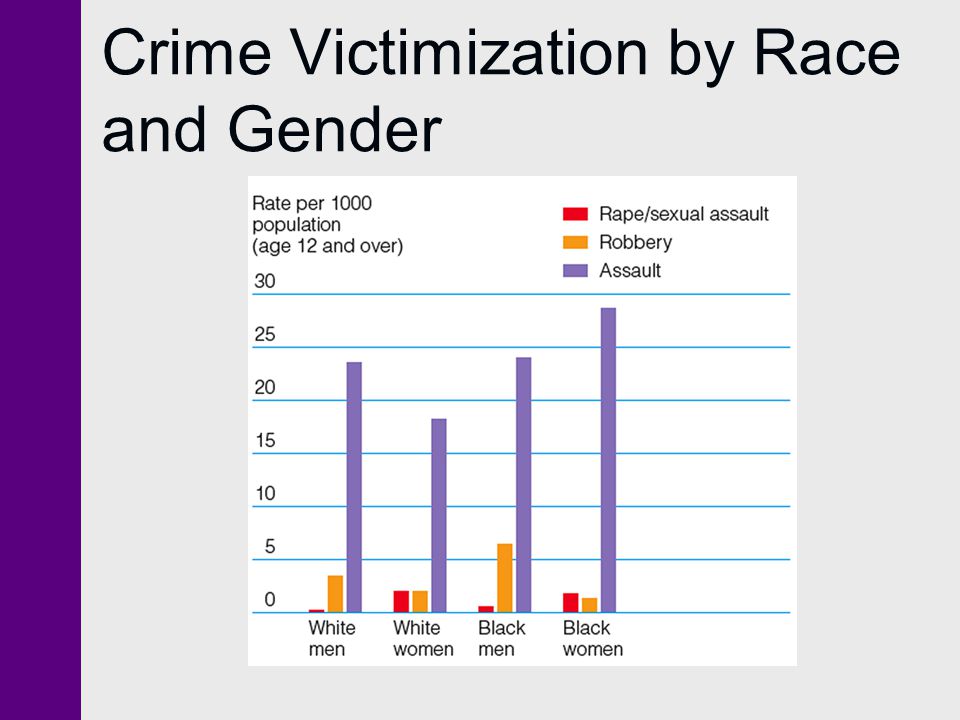 Crime Victimization by Race and Gender

Rate per 1000 population (age 12 and over)

Rape/sexual assault
Robbery
Assault

30
25
20
15
10
5
0

White men
White women
Black men
Black women